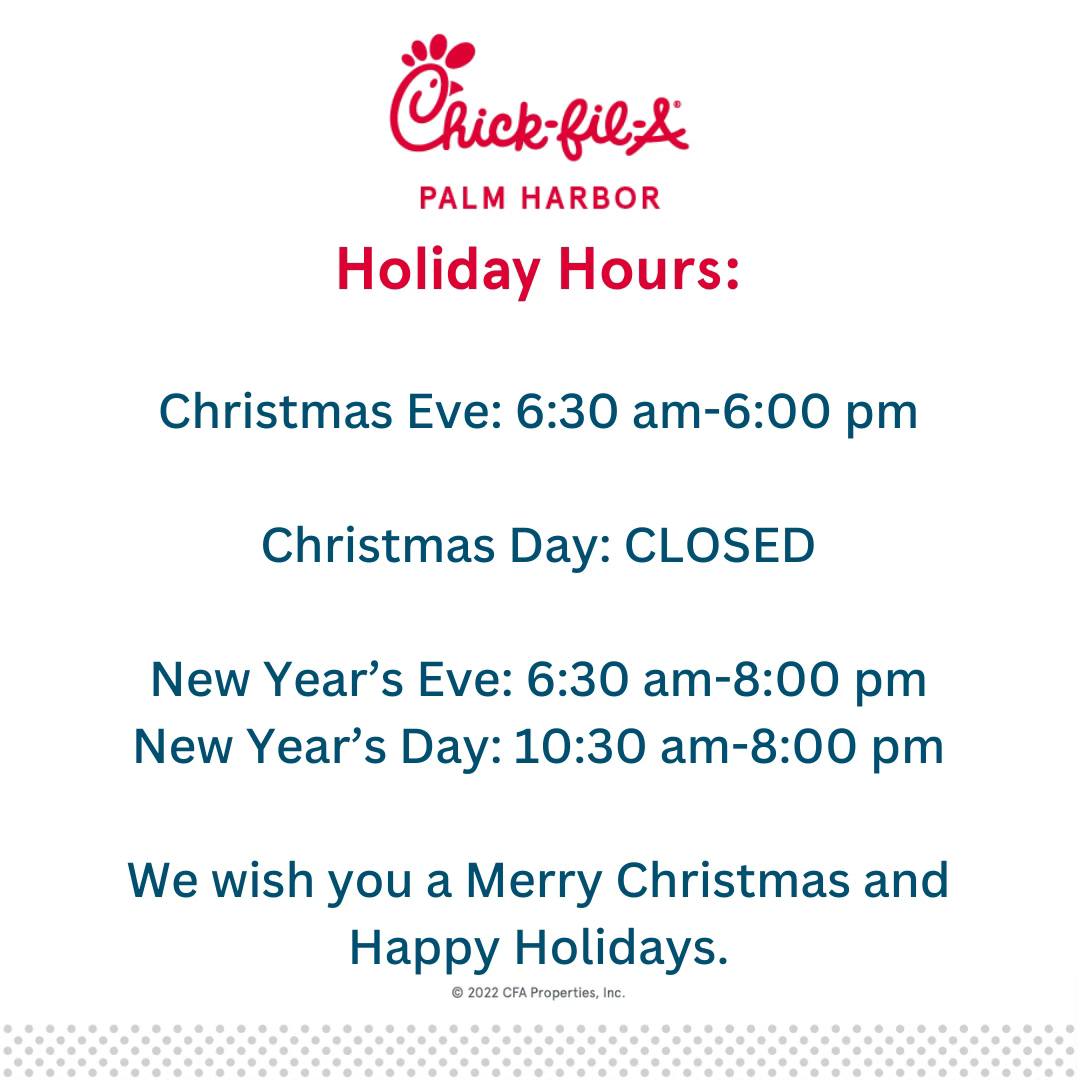 Chick-fil-A®

PALM HARBOR

Holiday Hours:

Christmas Eve: 6:30 am-6:00 pm

Christmas Day: CLOSED

New Year’s Eve: 6:30 am-8:00 pm
New Year’s Day: 10:30 am-8:00 pm

We wish you a Merry Christmas and Happy Holidays.

© 2022 CFA Properties, Inc.